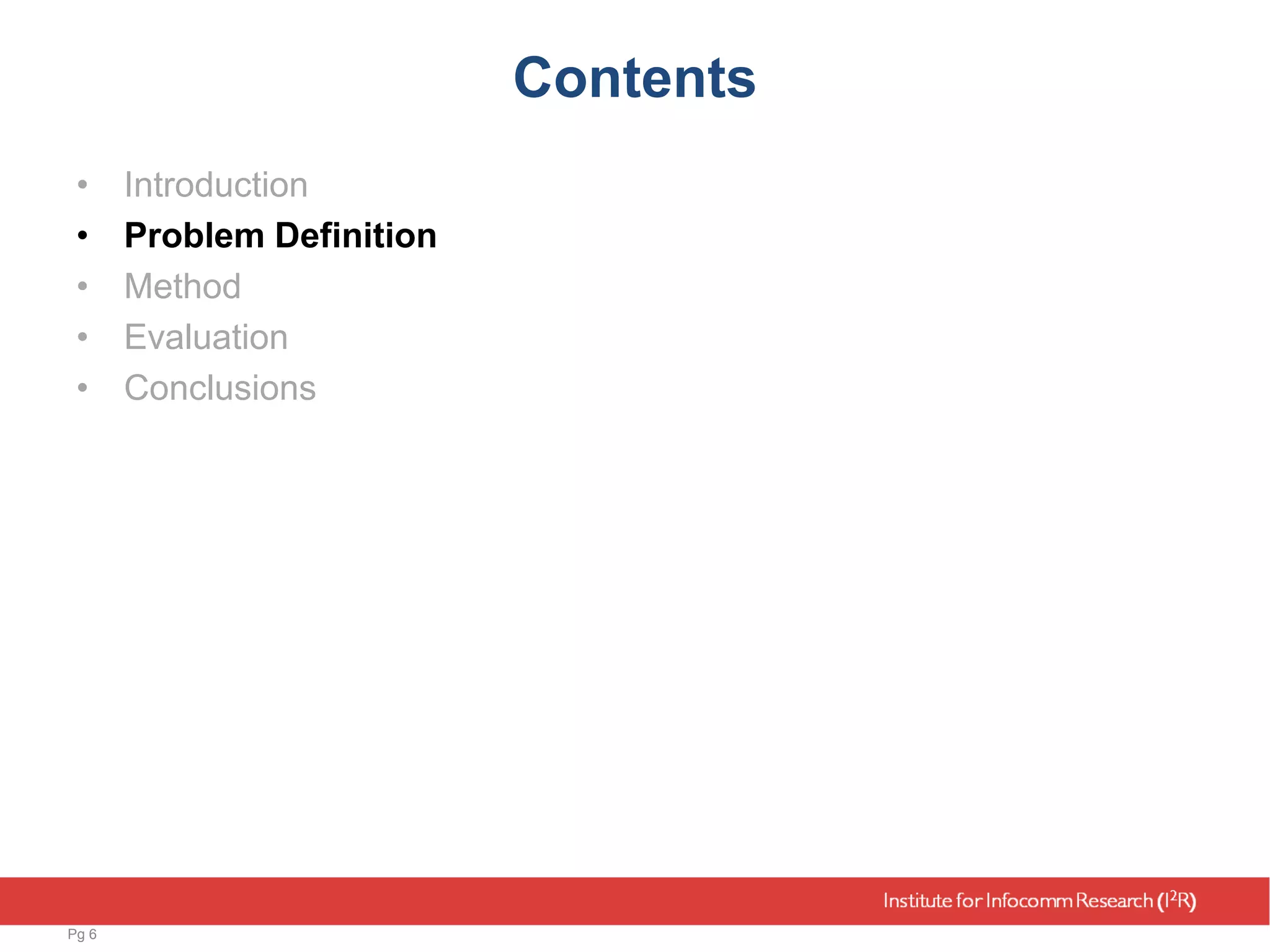 Contents

• Introduction
• Problem Definition
• Method
• Evaluation
• Conclusions

Institute for Infocomm Research ($I^2R$)

Pg 6